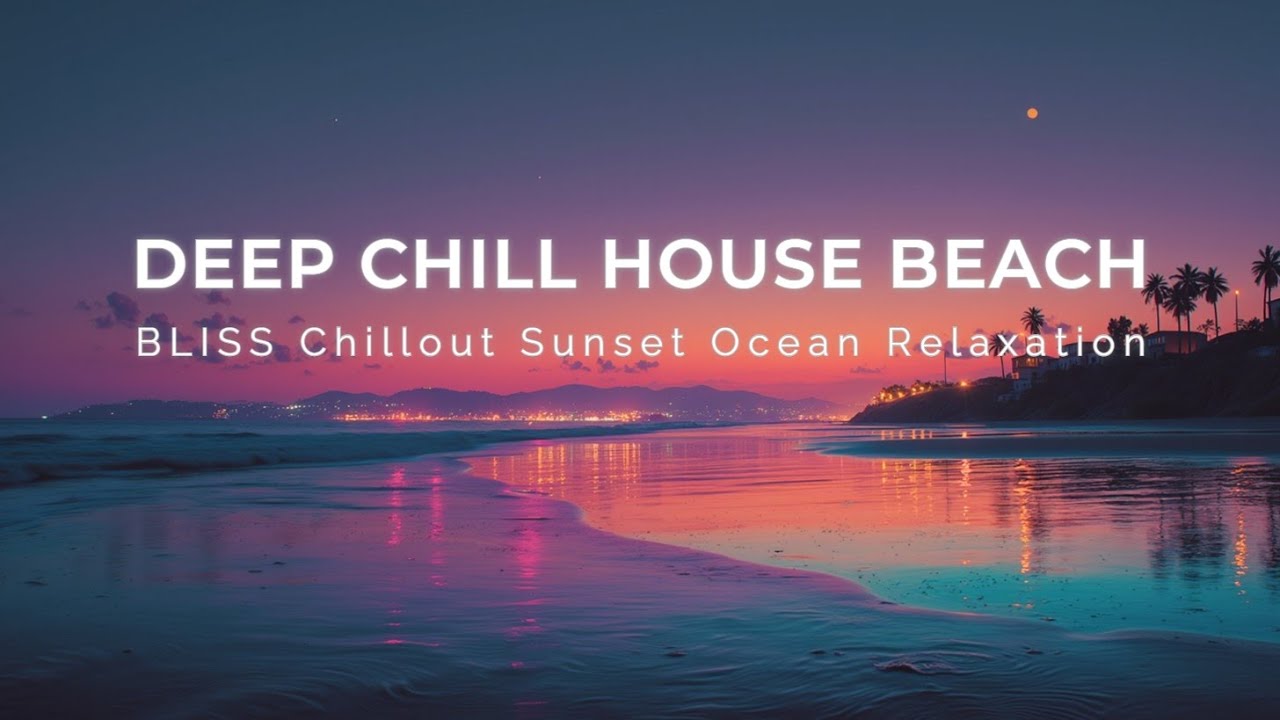 DEEP CHILL HOUSE BEACH
BLISS Chillout Sunset Ocean Relaxation